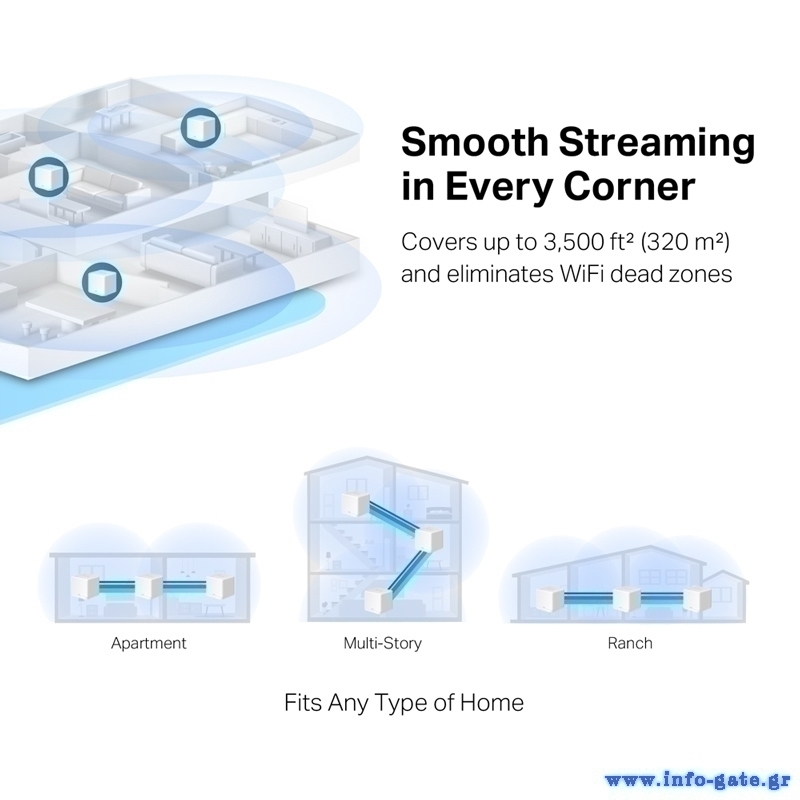 Smooth Streaming in Every Corner

Covers up to 3,500 ft² (320 m²) and eliminates WiFi dead zones

Apartment

Multi-Story

Ranch

Fits Any Type of Home

www.info-gate.gr